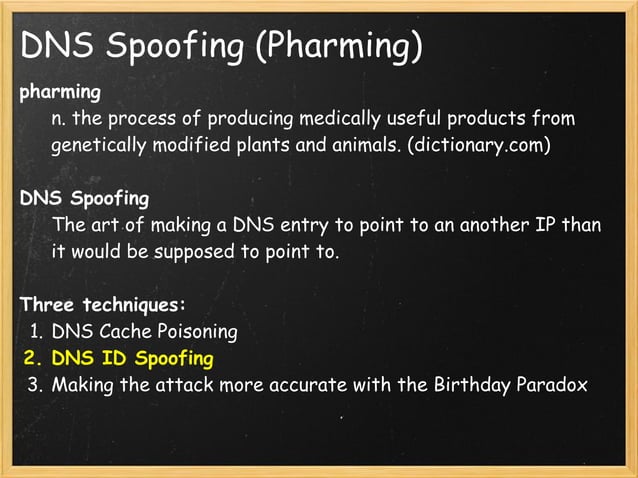 DNS Spoofing (Pharming)

pharming

n. the process of producing medically useful products from genetically modified plants and animals. (dictionary.com)

DNS Spoofing

The art of making a DNS entry to point to an another IP than it would be supposed to point to.

Three techniques:

1. DNS Cache Poisoning
2. DNS ID Spoofing
3. Making the attack more accurate with the Birthday Paradox